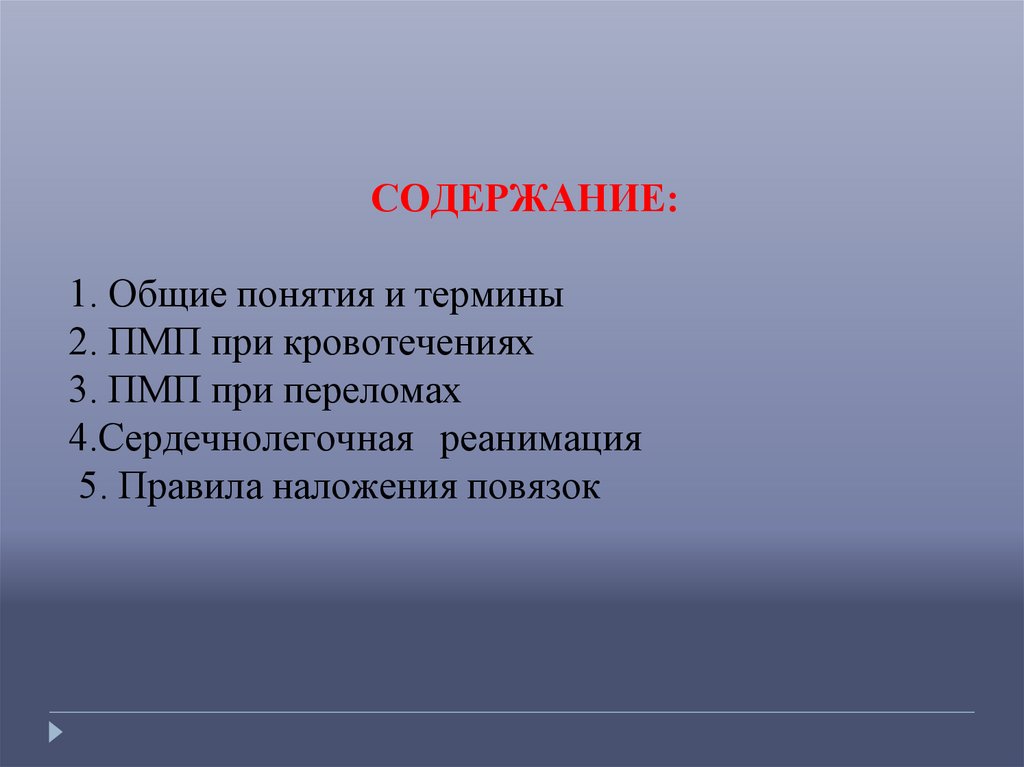 СОДЕРЖАНИЕ:

1. Общие понятия и термины
2. ПМП при кровотечениях
3. ПМП при переломах
4.Сердечнолегочная реанимация
5. Правила наложения повязок